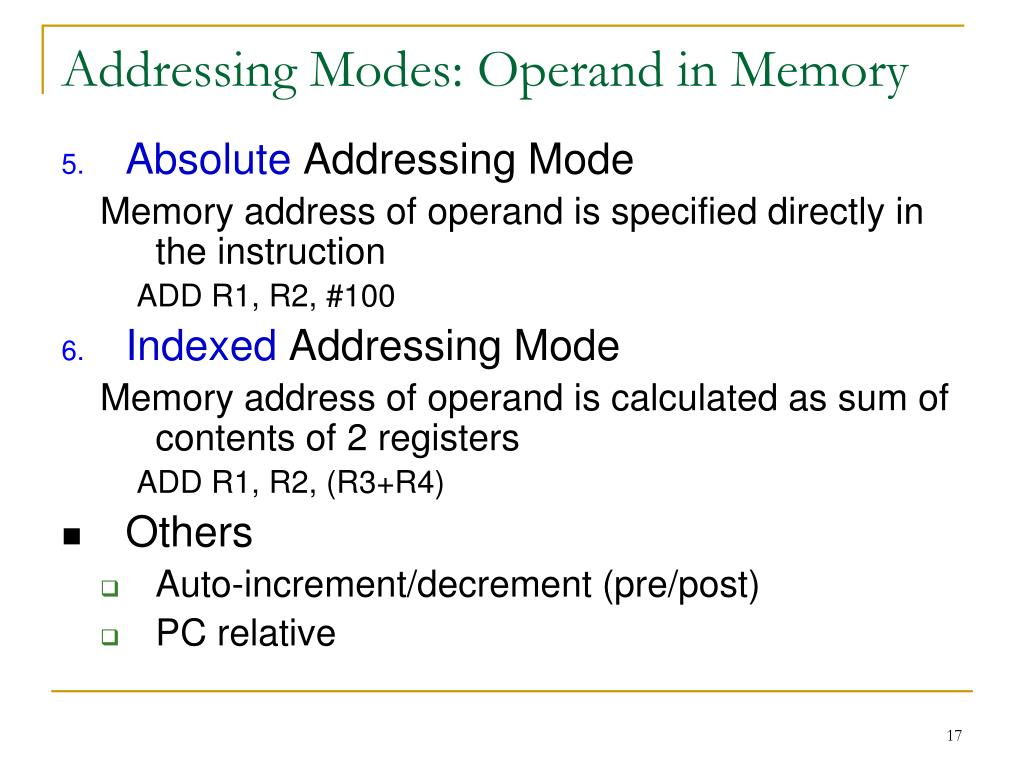 Addressing Modes: Operand in Memory

5. Absolute Addressing Mode

Memory address of operand is specified directly in the instruction

ADD R1, R2, #100

6. Indexed Addressing Mode

Memory address of operand is calculated as sum of contents of 2 registers

ADD R1, R2, (R3+R4)

Others

Auto-increment/decrement (pre/post)

PC relative

17